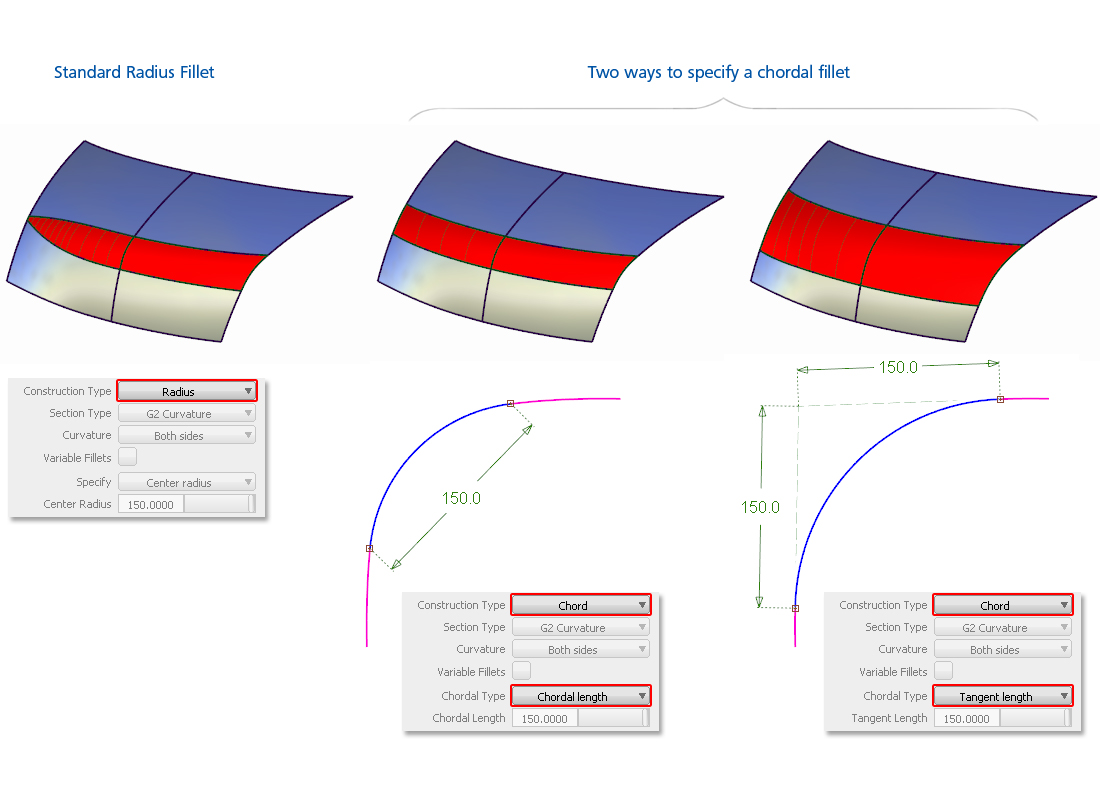 Standard Radius Fillet

Two ways to specify a chordal fillet

Construction Type Radius
Section Type G2 Curvature
Curvature Both sides
Variable Fillets
Specify Center radius
Center Radius 150.0000

150.0

Construction Type Chord
Section Type G2 Curvature
Curvature Both sides
Variable Fillets
Chordal Type Chordal length
Chordal Length 150.0000

150.0

150.0

Construction Type Chord
Section Type G2 Curvature
Curvature Both sides
Variable Fillets
Chordal Type Tangent length
Tangent Length 150.0000